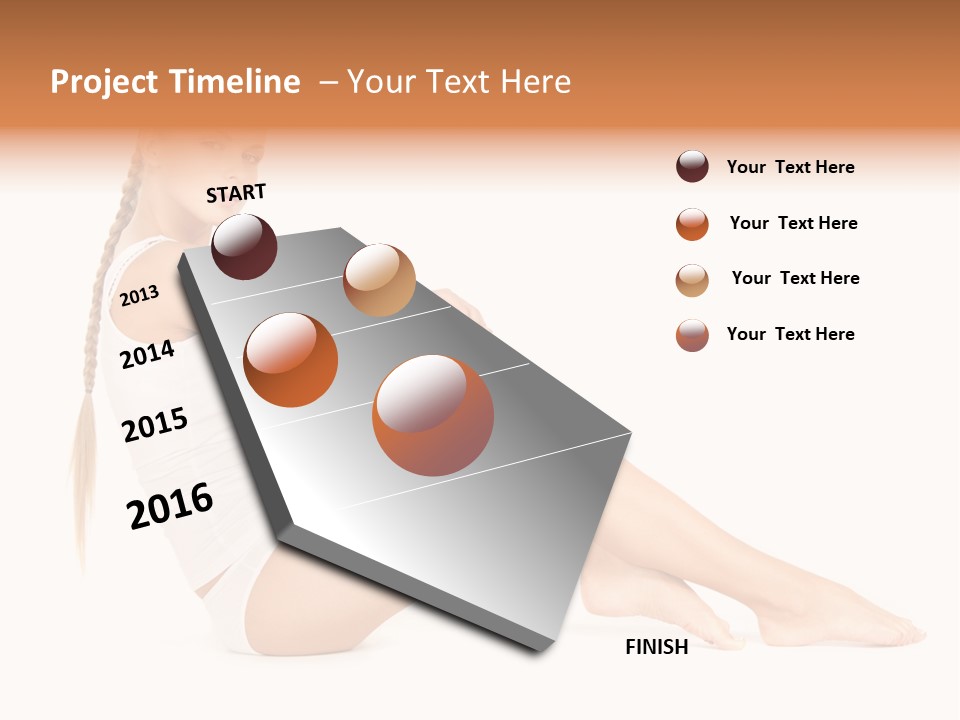 Project Timeline – Your Text Here

START

2013

2014

2015

2016

FINISH

Your Text Here

Your Text Here

Your Text Here

Your Text Here